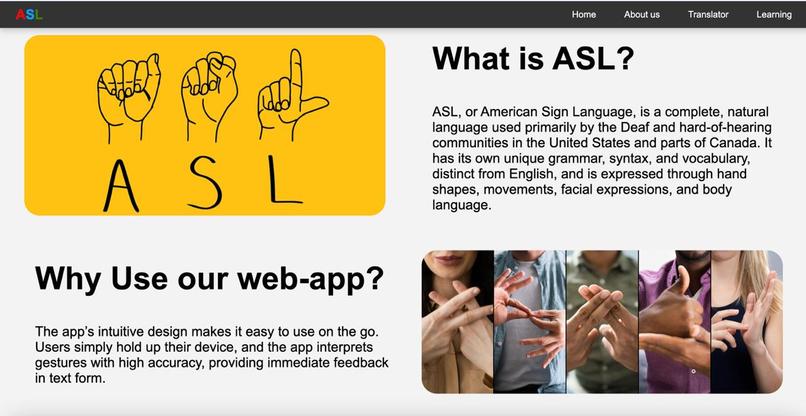 ASL

Home About us Translator Learning

A S L

What is ASL?

ASL, or American Sign Language, is a complete, natural language used primarily by the Deaf and hard-of-hearing communities in the United States and parts of Canada. It has its own unique grammar, syntax, and vocabulary, distinct from English, and is expressed through hand shapes, movements, facial expressions, and body language.

Why Use our web-app?

The app's intuitive design makes it easy to use on the go. Users simply hold up their device, and the app interprets gestures with high accuracy, providing immediate feedback in text form.